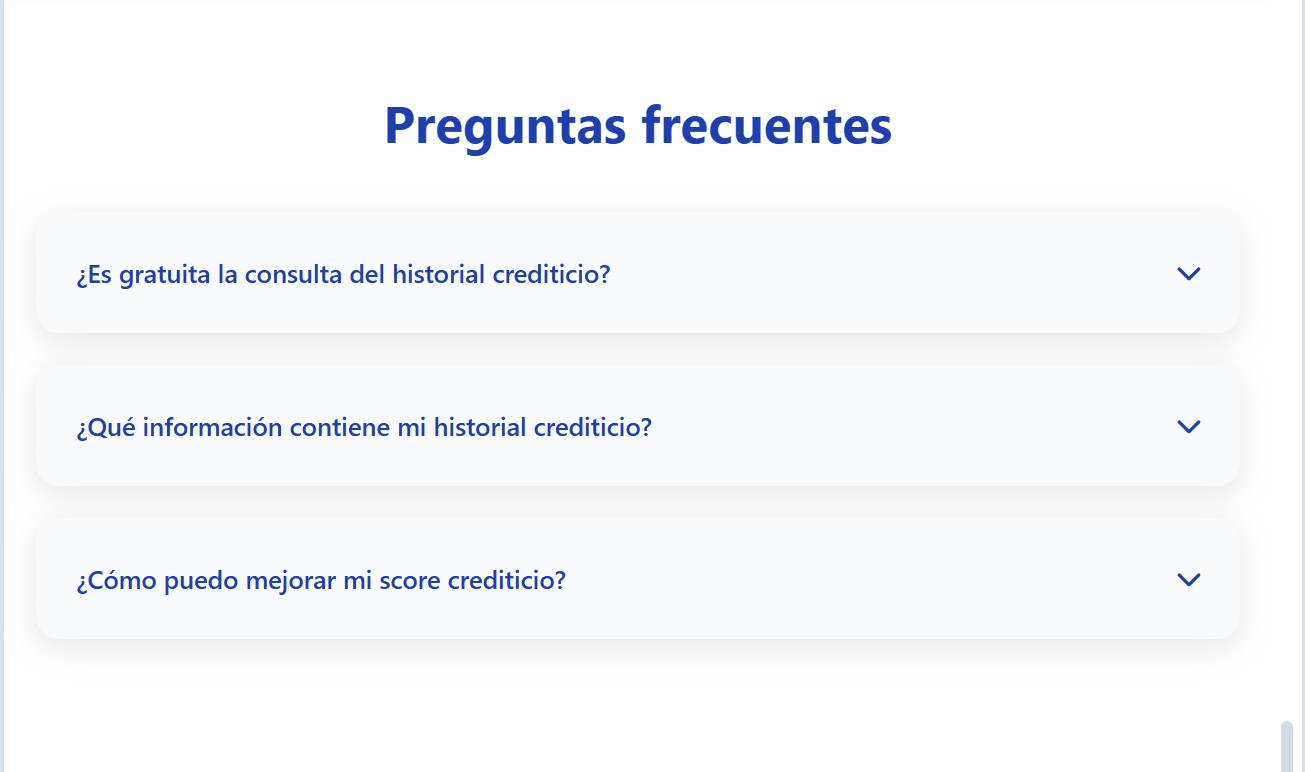 Preguntas frecuentes

¿Es gratuita la consulta del historial crediticio?

¿Qué información contiene mi historial crediticio?

¿Cómo puedo mejorar mi score crediticio?